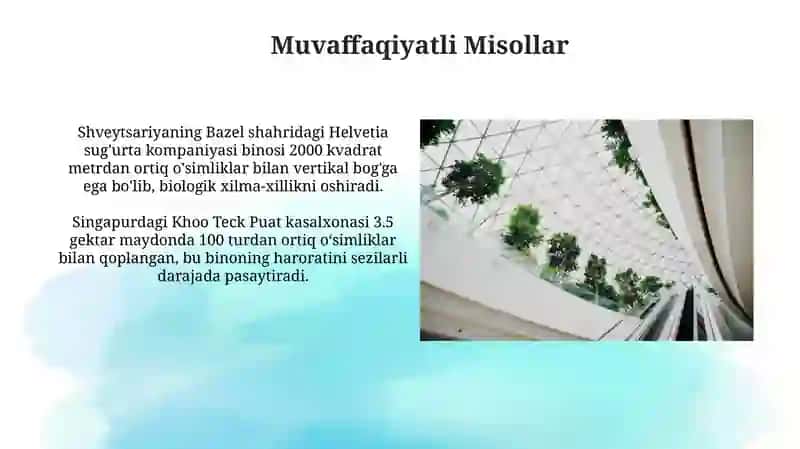 Muvaffaqiyatli Misollar

Shveytsariyaning Bazel shahridagi Helvetia sug'urta kompaniyasi binosi 2000 kvadrat metrdan ortiq o'simliklar bilan vertikal bog'ga ega bo'lib, biologik xilma-xillikni oshiradi.

Singapurdagi Khoo Teck Puat kasalxonasi 3.5 gektar maydonda 100 turdan ortiq o'simliklar bilan qoplangan, bu binoning haroratini sezilarli darajada pasaytiradi.